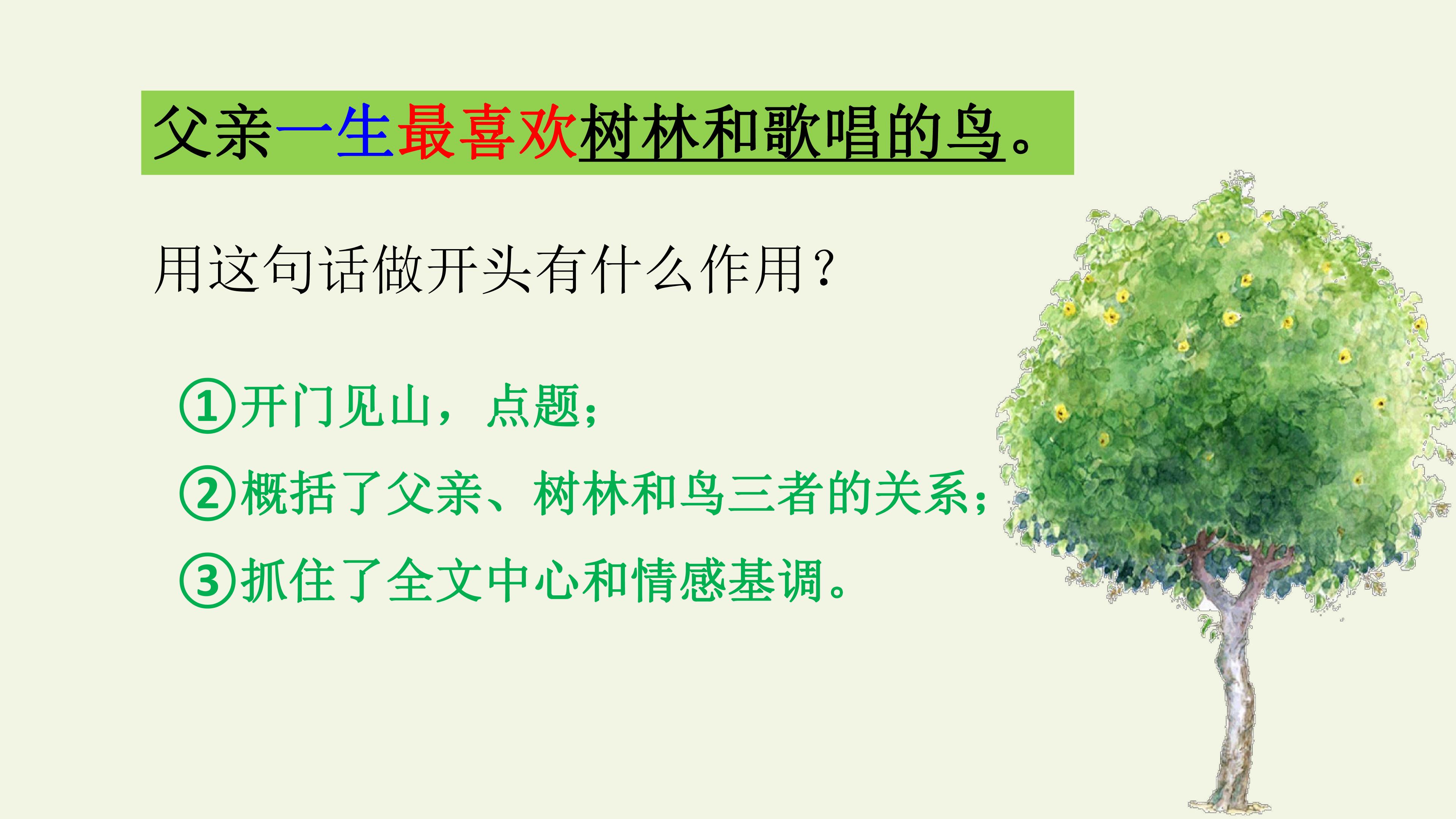 父亲一生最喜欢树林和歌唱的鸟。

用这句话做开头有什么作用？

①开门见山，点题；

②概括了父亲、树林和鸟三者的关系；

③抓住了全文中心和情感基调。